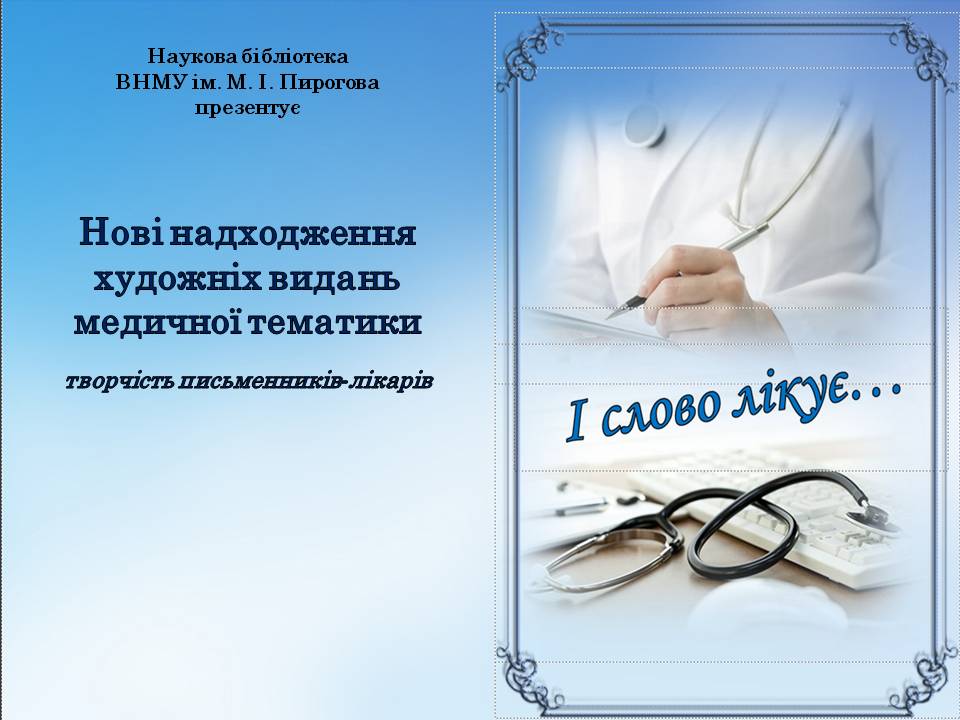 Наукова бібліотека
ВНМУ ім. М. І. Пирогова
презентує

Нові надходження художніх видань медичної тематики

творчість письменників-лікарів

І слово лікує…